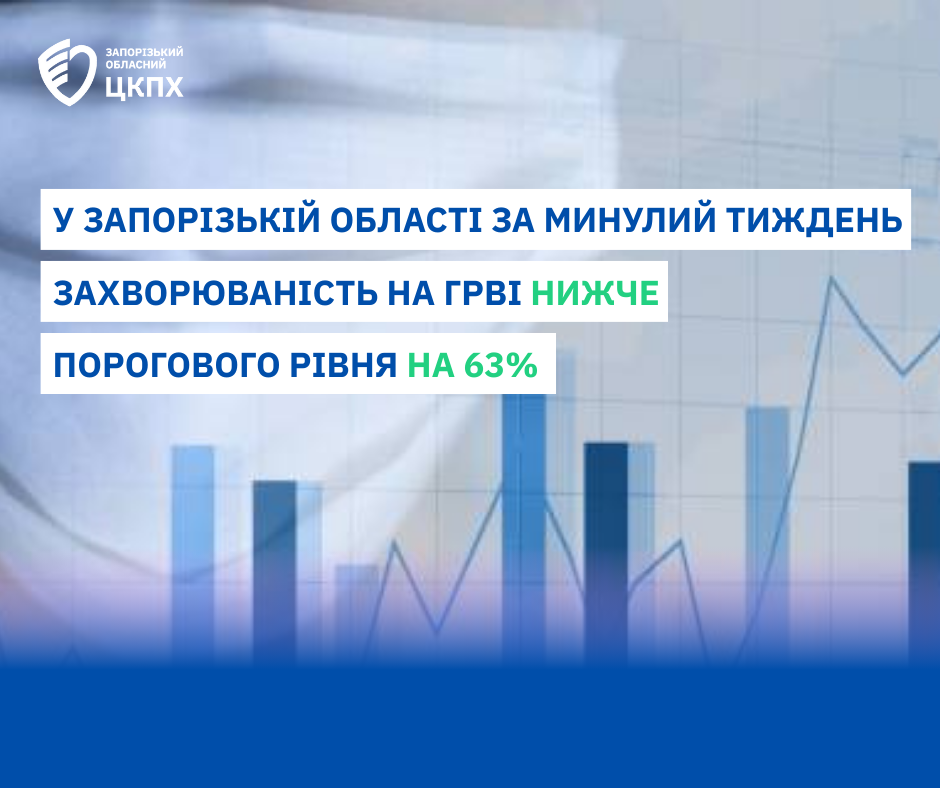 ЗАПОРІЗЬКИЙ ОБЛАСНИЙ ЦКПХ

У ЗАПОРІЗЬКІЙ ОБЛАСТІ ЗА МИНУЛИЙ ТИЖДЕНЬ ЗАХВОРЮВАНІСТЬ НА ГРВІ НИЖЧЕ ПОРОГОВОГО РІВНЯ НА 63%